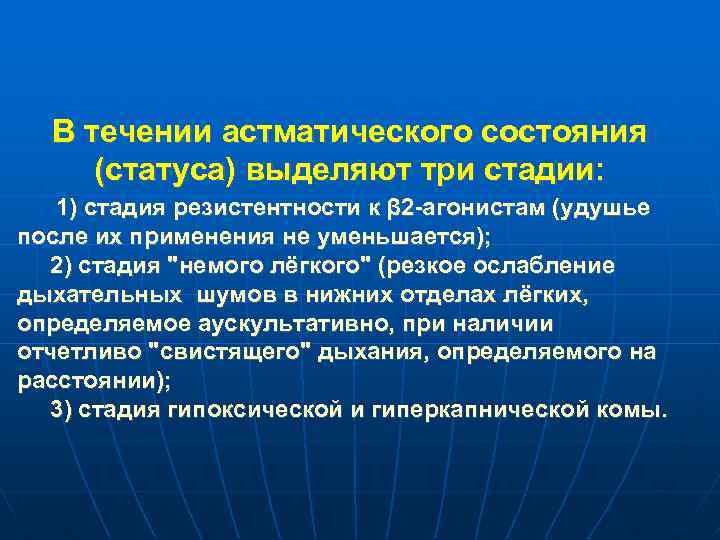 В течении астматического состояния (статуса) выделяют три стадии:

1) стадия резистентности к β2-агонистам (удушье после их применения не уменьшается);

2) стадия "немого лёгкого" (резкое ослабление дыхательных шумов в нижних отделах лёгких, определяемое аускультативно, при наличии отчетливо "свистящего" дыхания, определяемого на расстоянии);

3) стадия гипоксической и гиперкапнической комы.